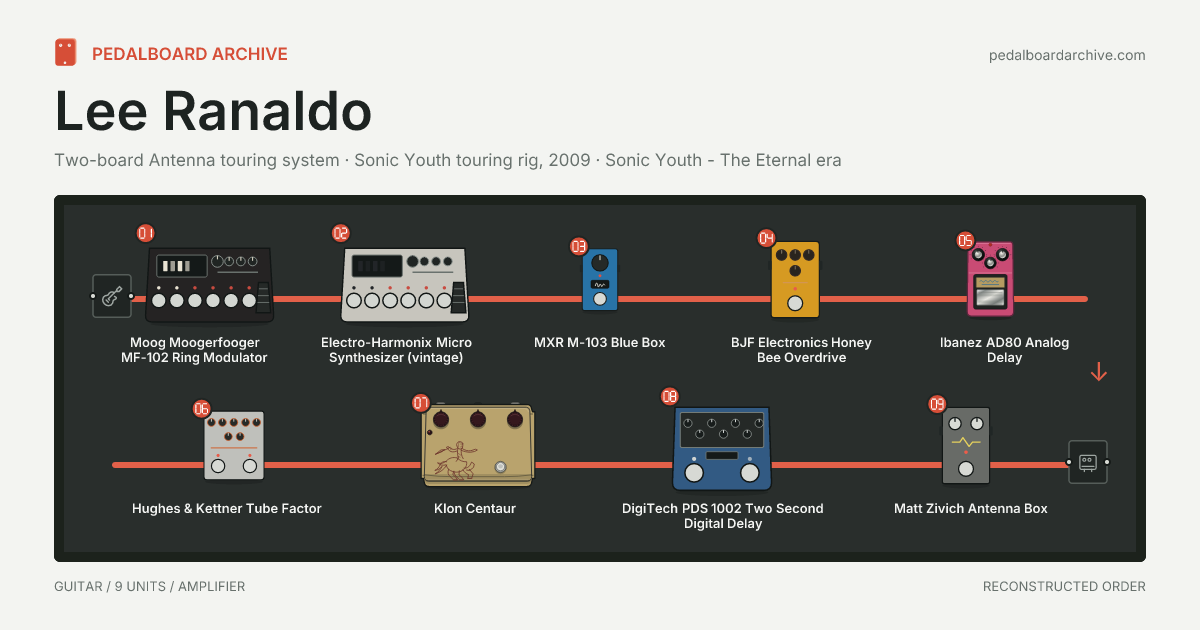 PEDALBOARD ARCHIVE

pedalboardarchive.com

Lee Ranaldo

Two-board Antenna touring system · Sonic Youth touring rig, 2009 · Sonic Youth - The Eternal era

01
Moog Moogerfooger MF-102 Ring Modulator

02
Electro-Harmonix Micro Synthesizer (vintage)

03
MXR M-103 Blue Box

04
BJF Electronics Honey Bee Overdrive

05
Ibanez AD80 Analog Delay

06
Hughes & Kettner Tube Factor

07
Klon Centaur

08
DigiTech PDS 1002 Two Second Digital Delay

09
Matt Zivich Antenna Box

GUITAR / 9 UNITS / AMPLIFIER

RECONSTRUCTED ORDER